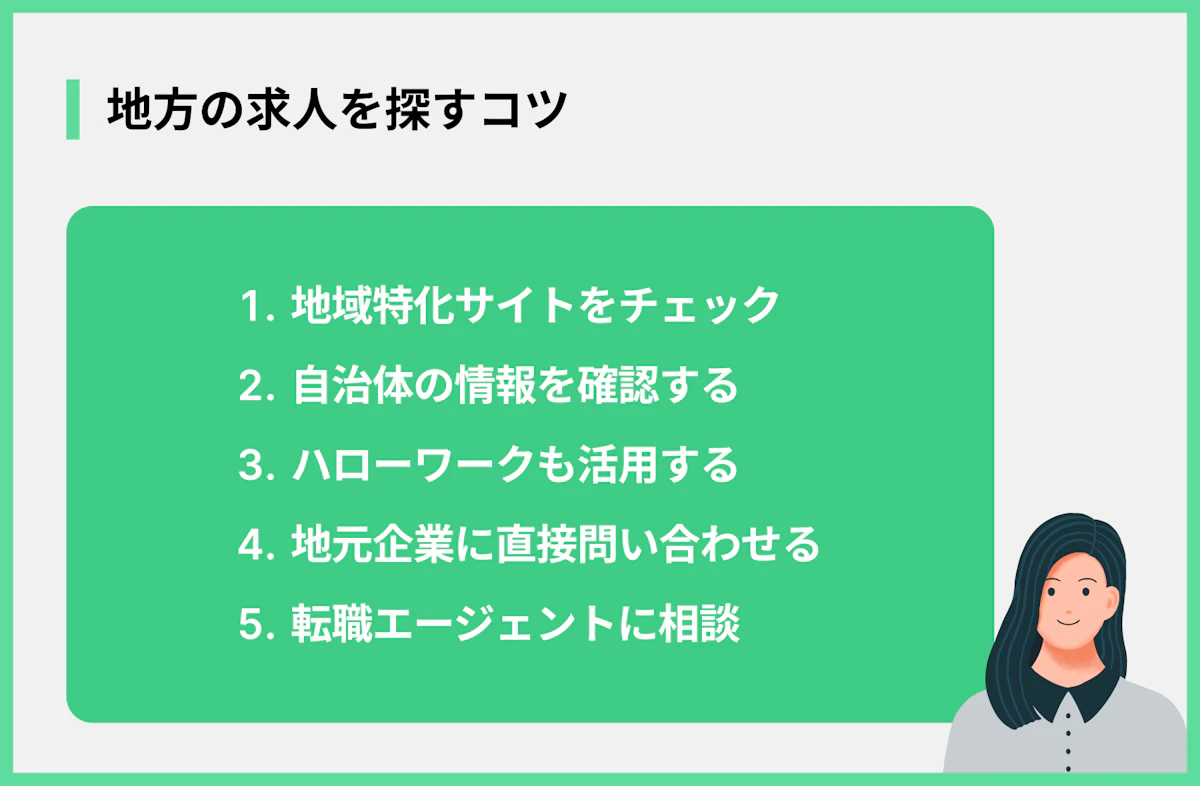 地方の求人を探すコツ

1. 地域特化サイトをチェック
2. 自治体の情報を確認する
3. ハローワークも活用する
4. 地元企業に直接問い合わせる
5. 転職エージェントに相談